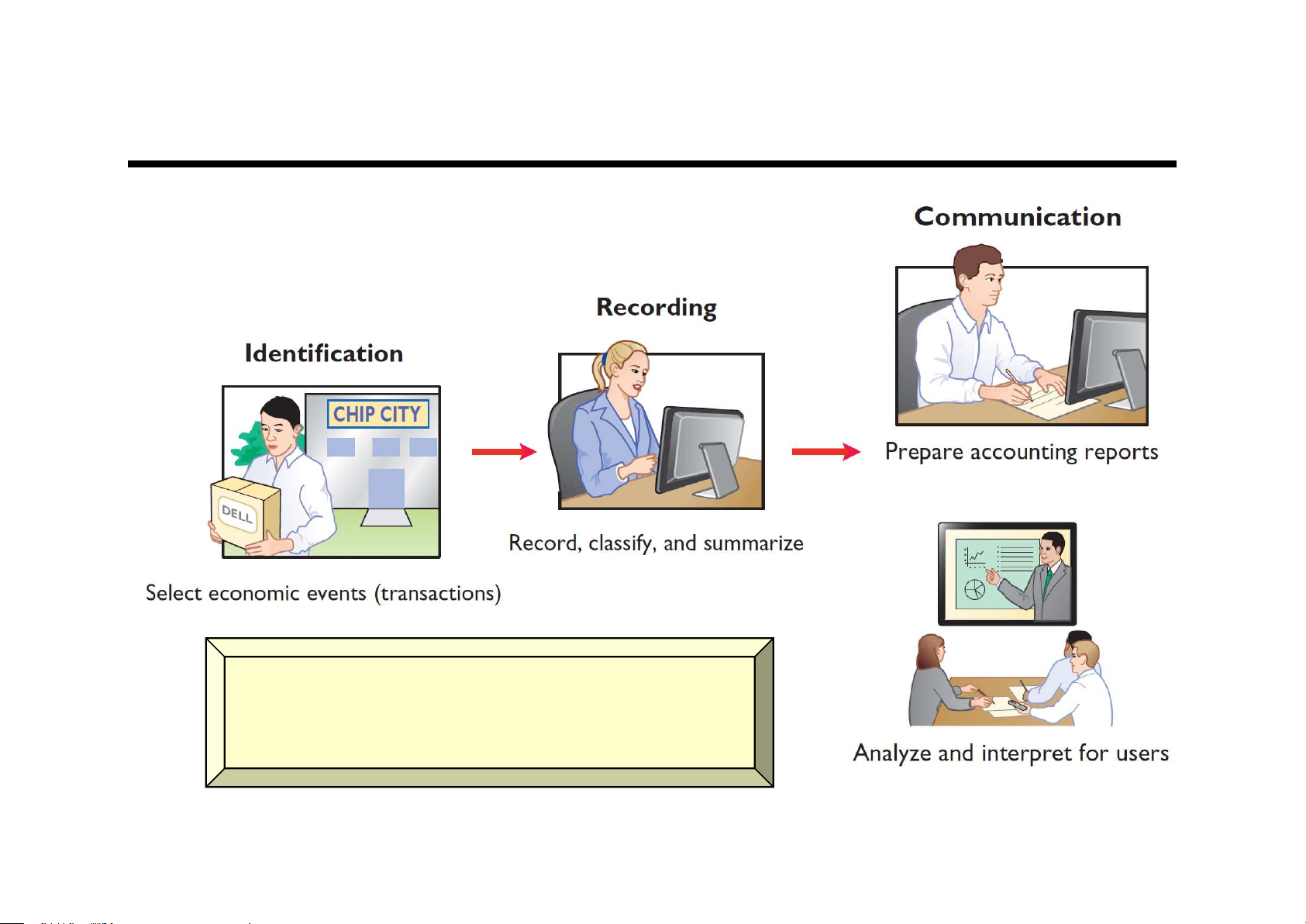 Identification

CHIP CITY

DELL

Select economic events (transactions)

Recording

Record, classify, and summarize

Communication

Prepare accounting reports

Analyze and interpret for users